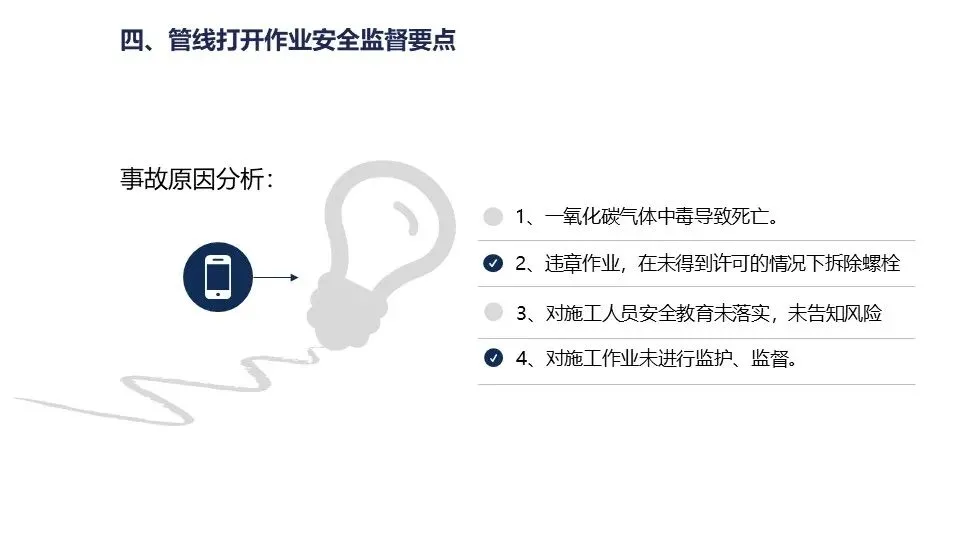 四、管线打开作业安全监督要点

事故原因分析：

1、一氧化碳气体中毒导致死亡。

2、违章作业，在未得到许可的情况下拆除螺栓

3、对施工人员安全教育未落实，未告知风险

4、对施工作业未进行监护、监督。